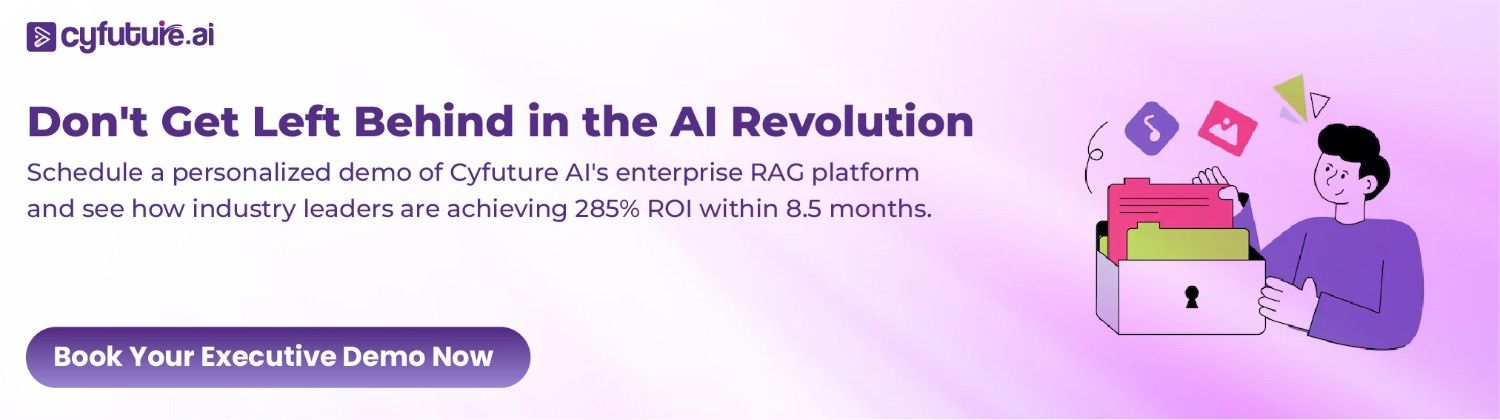 cyfuture.ai

Don't Get Left Behind in the AI Revolution

Schedule a personalized demo of Cyfuture AI's enterprise RAG platform and see how industry leaders are achieving 285% ROI within 8.5 months.

Book Your Executive Demo Now